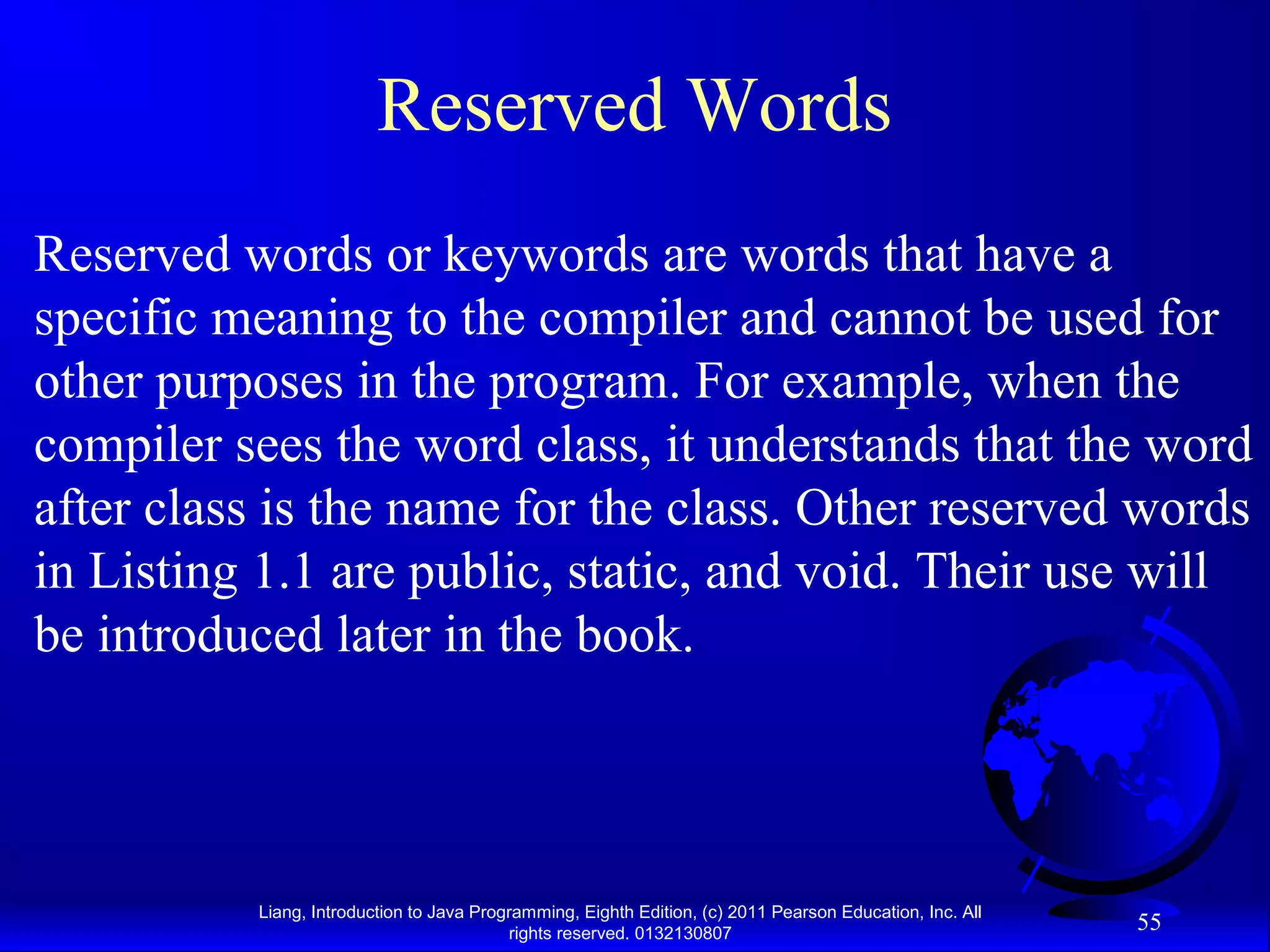 Reserved Words

Reserved words or keywords are words that have a specific meaning to the compiler and cannot be used for other purposes in the program. For example, when the compiler sees the word class, it understands that the word after class is the name for the class. Other reserved words in Listing 1.1 are public, static, and void. Their use will be introduced later in the book.

Liang, Introduction to Java Programming, Eighth Edition, (c) 2011 Pearson Education, Inc. All rights reserved. 0132130807

55